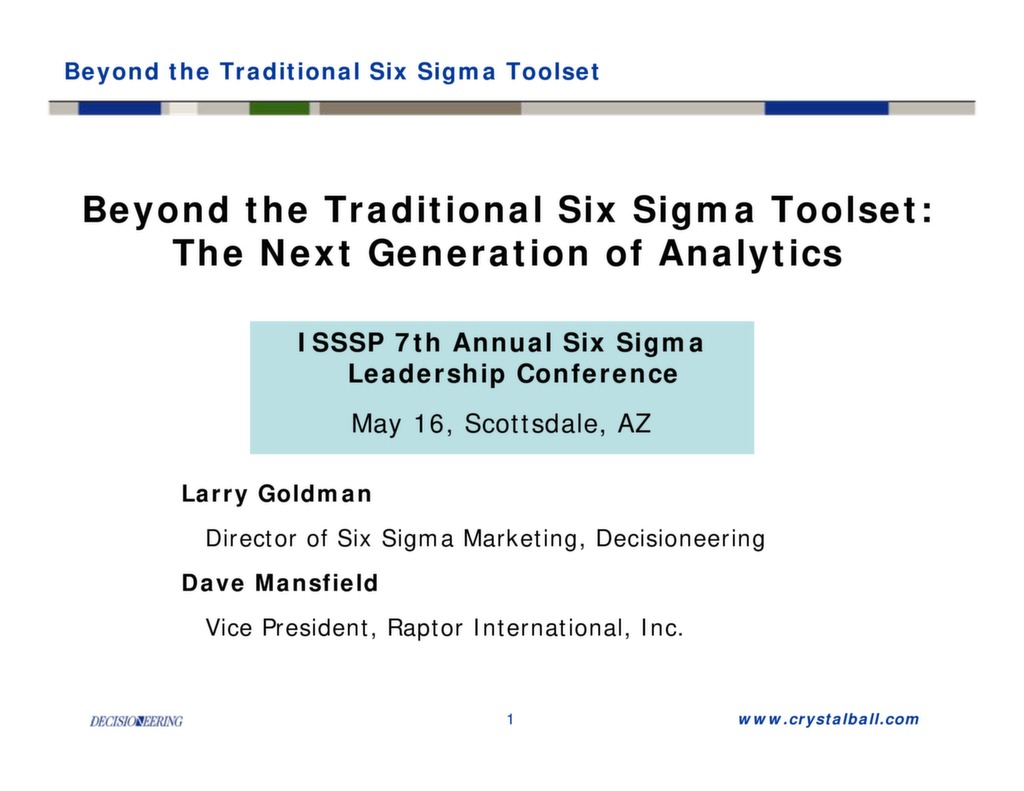 Beyond the Traditional Six Sigma Toolset

Beyond the Traditional Six Sigma Toolset: The Next Generation of Analytics

ISSSP 7th Annual Six Sigma Leadership Conference

May 16, Scottsdale, AZ

Larry Goldman

Director of Six Sigma Marketing, Decisioneering

Dave Mansfield

Vice President, Raptor International, Inc.

DECISIONEERING

1

www.crystalball.com